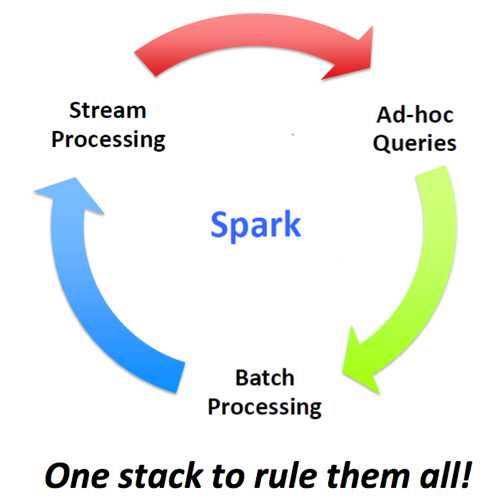 Stream Processing

Ad-hoc Queries

Spark

Batch Processing

One stack to rule them all!